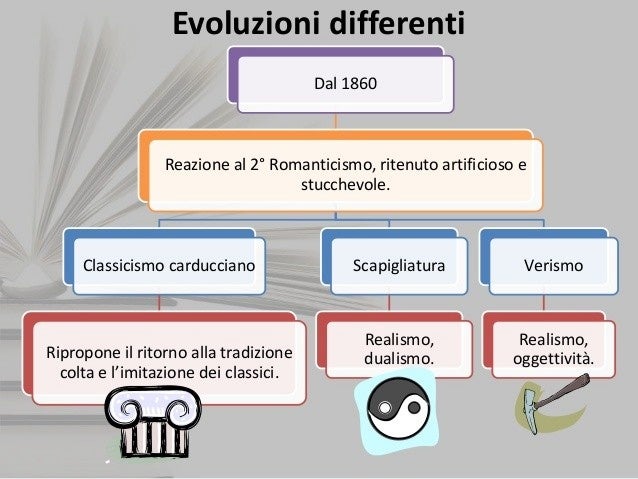 Evoluzioni differenti

Dal 1860

Reazione al 2° Romanticismo, ritenuto artificioso e stucchevole.

Classicismo carducciano

Scapigliatura

Verismo

Ripropone il ritorno alla tradizione colta e l'imitazione dei classici.

Realismo, dualismo.

Realismo, oggettività.